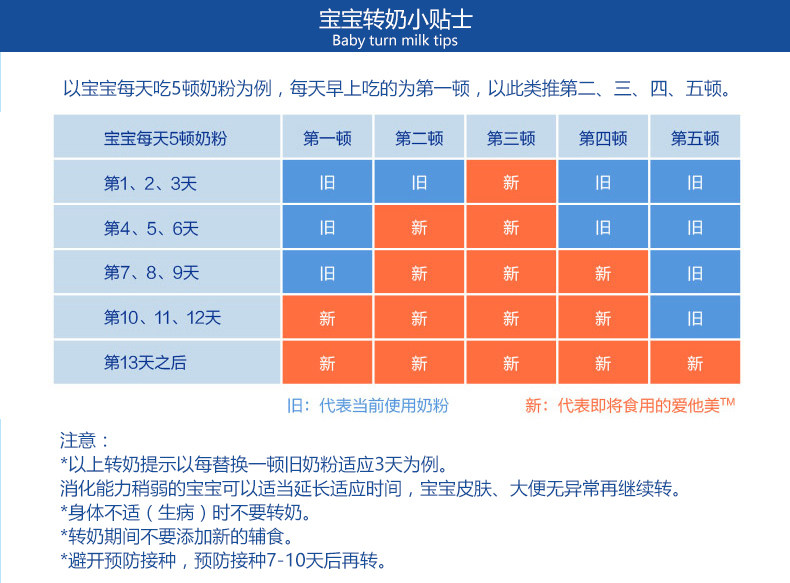 宝宝转奶小贴士
Baby turn milk tips

以宝宝每天吃5顿奶粉为例，每天早上吃的为第一顿，以此类推第二、三、四、五顿。

| 宝宝每天5顿奶粉 | 第一顿 | 第二顿 | 第三顿 | 第四顿 | 第五顿 |
|---|---|---|---|---|---|
| 第1、2、3天 | 旧 | 旧 | 新 | 旧 | 旧 |
| 第4、5、6天 | 旧 | 新 | 新 | 旧 | 旧 |
| 第7、8、9天 | 旧 | 新 | 新 | 新 | 旧 |
| 第10、11、12天 | 新 | 新 | 新 | 新 | 旧 |
| 第13天之后 | 新 | 新 | 新 | 新 | 新 |

旧：代表当前使用奶粉
新：代表即将食用的爱他美™

注意：
*以上转奶提示以每替换一顿旧奶粉适应3天为例。
消化能力稍弱的宝宝可以适当延长适应时间，宝宝皮肤、大便无异常再继续转。
*身体不适（生病）时不要转奶。
*转奶期间不要添加新的辅食。
*避开预防接种，预防接种7-10天后再转。